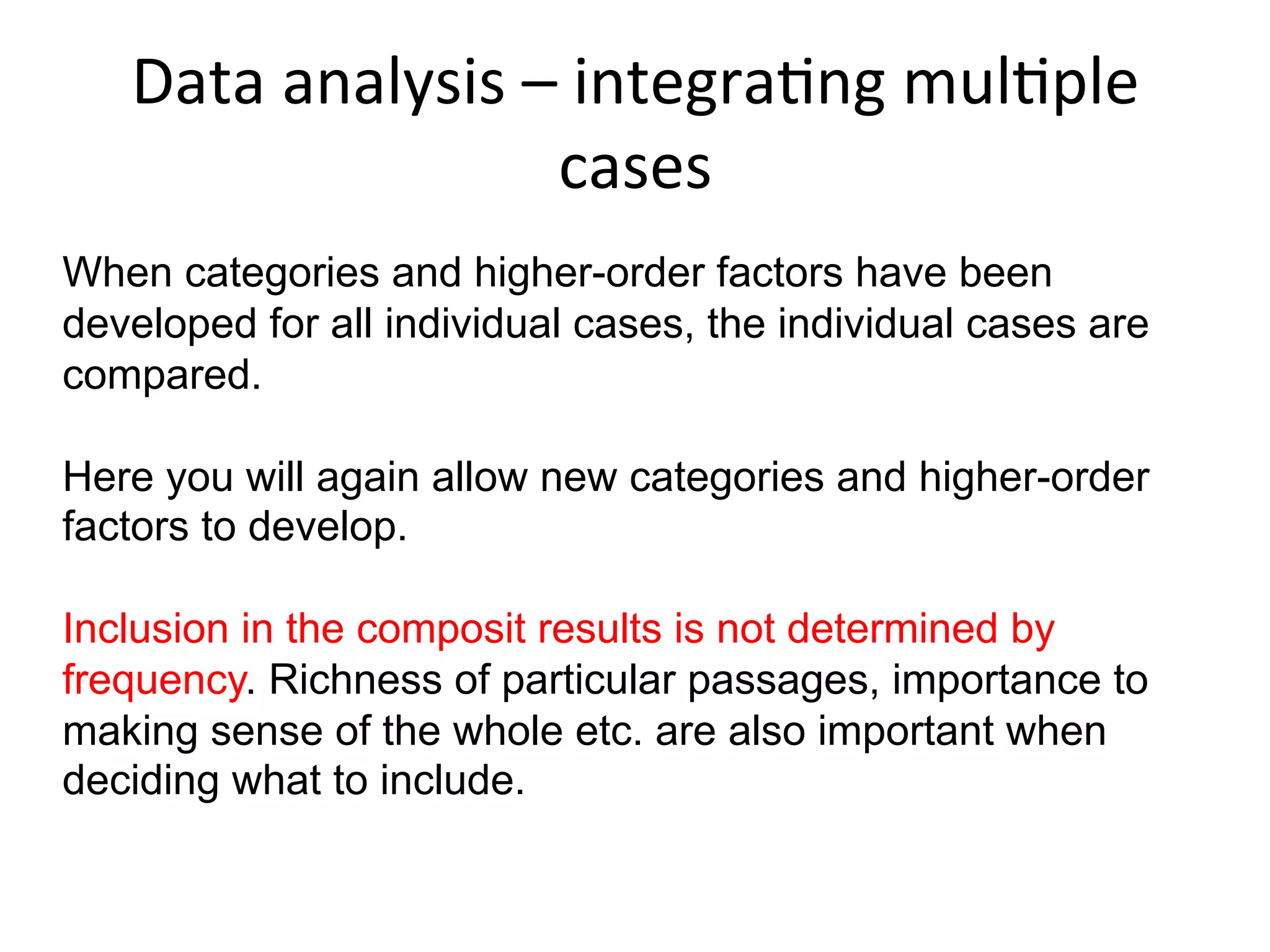 Data analysis – integrating multiple cases

When categories and higher-order factors have been developed for all individual cases, the individual cases are compared.

Here you will again allow new categories and higher-order factors to develop.

Inclusion in the composit results is not determined by frequency. Richness of particular passages, importance to making sense of the whole etc. are also important when deciding what to include.